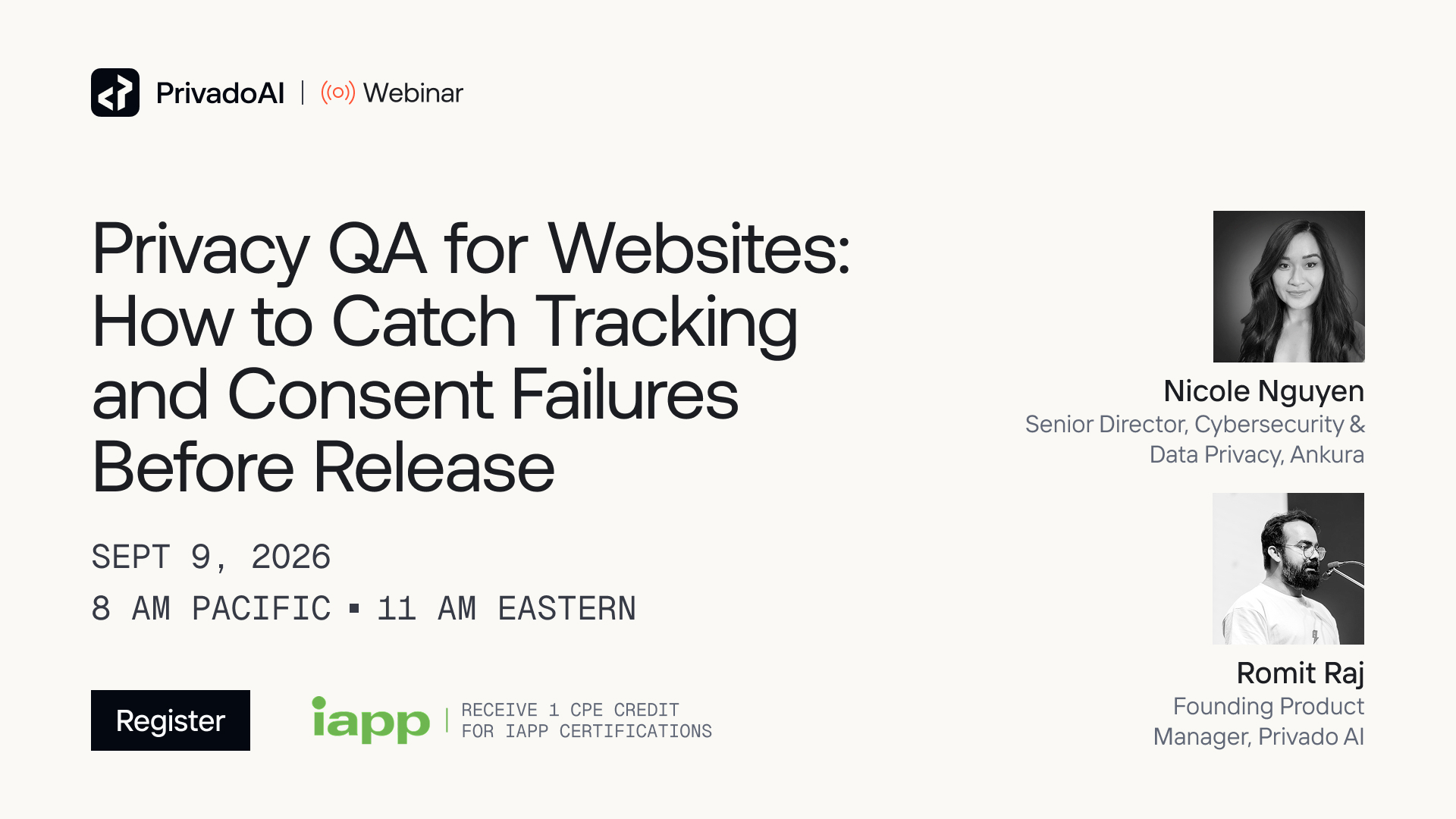 PrivadoAI | Webinar

Privacy QA for Websites: How to Catch Tracking and Consent Failures Before Release

SEPT 9, 2026

8 AM PACIFIC ▪ 11 AM EASTERN

Register

iapp | RECEIVE 1 CPE CREDIT FOR IAPP CERTIFICATIONS

Nicole Nguyen
Senior Director, Cybersecurity & Data Privacy, Ankura

Romit Raj
Founding Product Manager, Privado AI